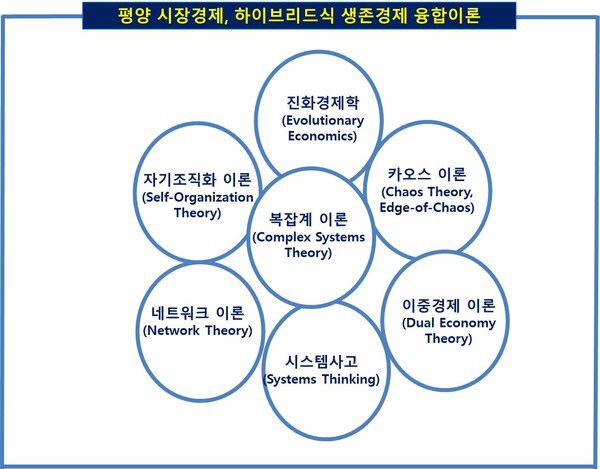 평양 시장경제, 하이브리드식 생존경제 융합이론

진화경제학
(Evolutionary Economics)

자기조직화 이론
(Self-Organization Theory)

카오스 이론
(Chaos Theory, Edge-of-Chaos)

복잡계 이론
(Complex Systems Theory)

네트워크 이론
(Network Theory)

이중경제 이론
(Dual Economy Theory)

시스템사고
(Systems Thinking)